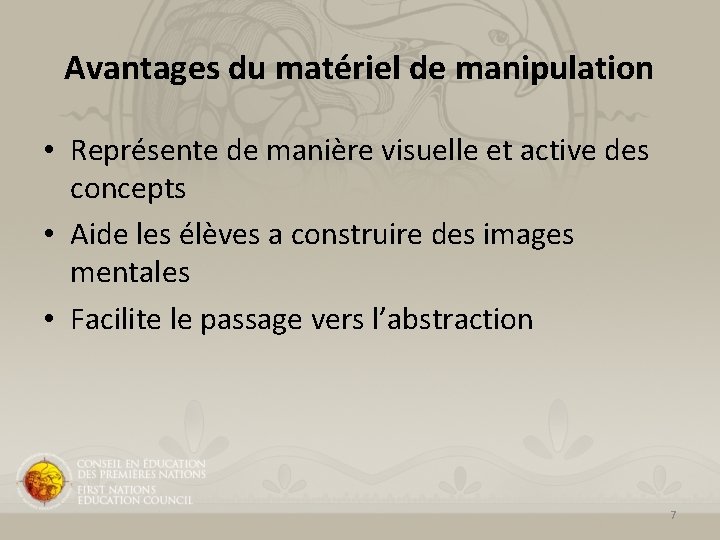 Avantages du matériel de manipulation

• Représente de manière visuelle et active des concepts
• Aide les élèves a construire des images mentales
• Facilite le passage vers l'abstraction

CONSEIL EN ÉDUCATION DES PREMIÈRES NATIONS
FIRST NATIONS EDUCATION COUNCIL

7